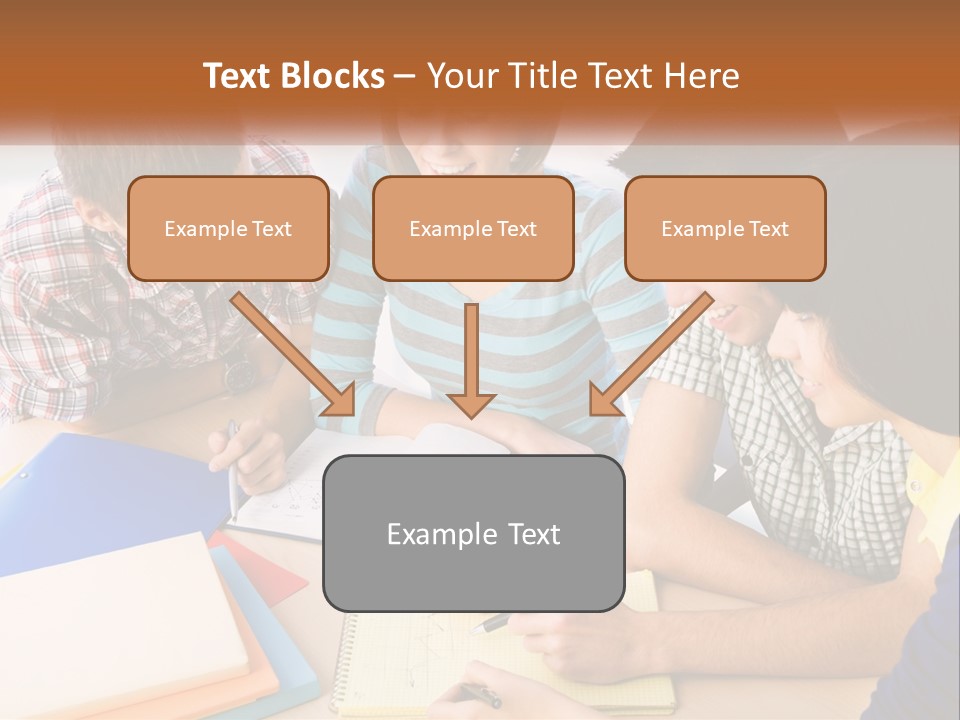 Text Blocks – Your Title Text Here

Example Text

Example Text

Example Text

Example Text